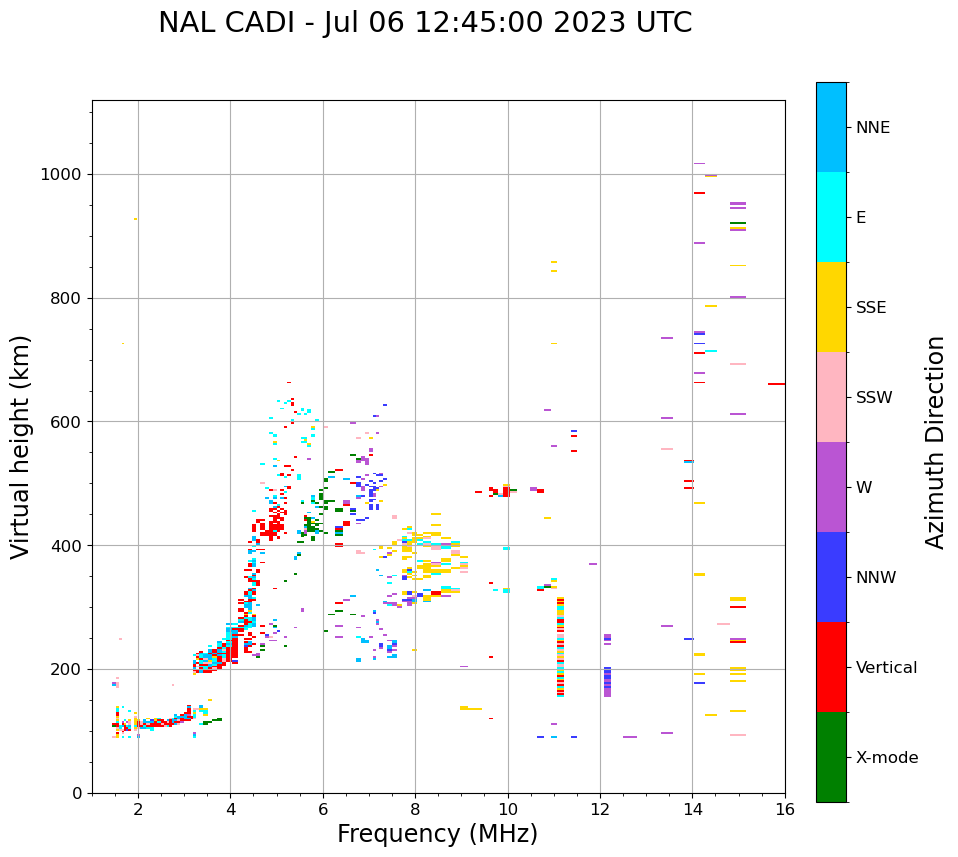 NAL CADI - Jul 06 12:45:00 2023 UTC

Virtual height (km)

1000
800
600
400
200
0

2
4
6
8
10
12
14
16

Frequency (MHz)

NNE
E
SSE
SSW
W
NNW
Vertical
X-mode

Azimuth Direction